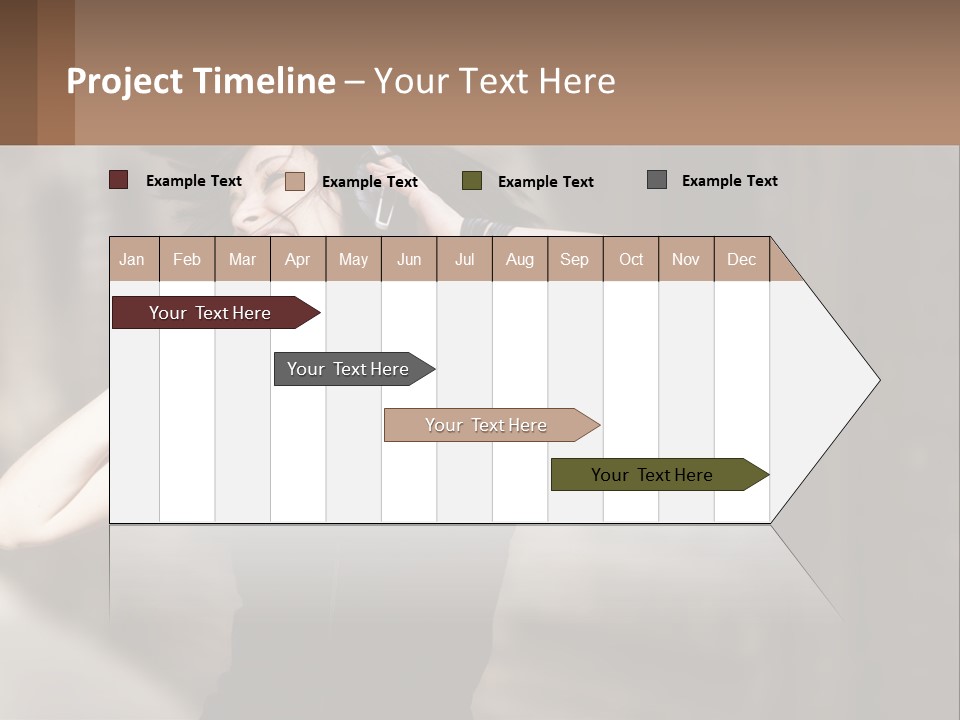 Project Timeline – Your Text Here

Example Text
Example Text
Example Text
Example Text

| Jan | Feb | Mar | Apr | May | Jun | Jul | Aug | Sep | Oct | Nov | Dec |
|---|---|---|---|---|---|---|---|---|---|---|---|

Your Text Here

Your Text Here

Your Text Here

Your Text Here